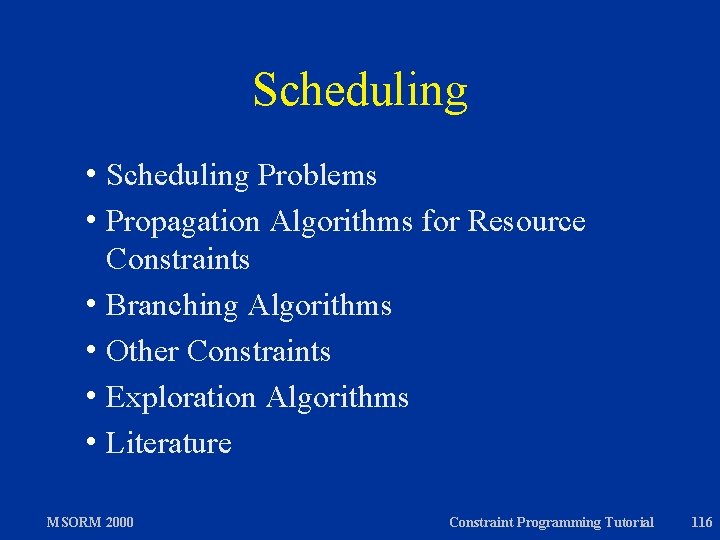 Scheduling

• Scheduling Problems
• Propagation Algorithms for Resource Constraints
• Branching Algorithms
• Other Constraints
• Exploration Algorithms
• Literature

MSORM 2000

Constraint Programming Tutorial

116